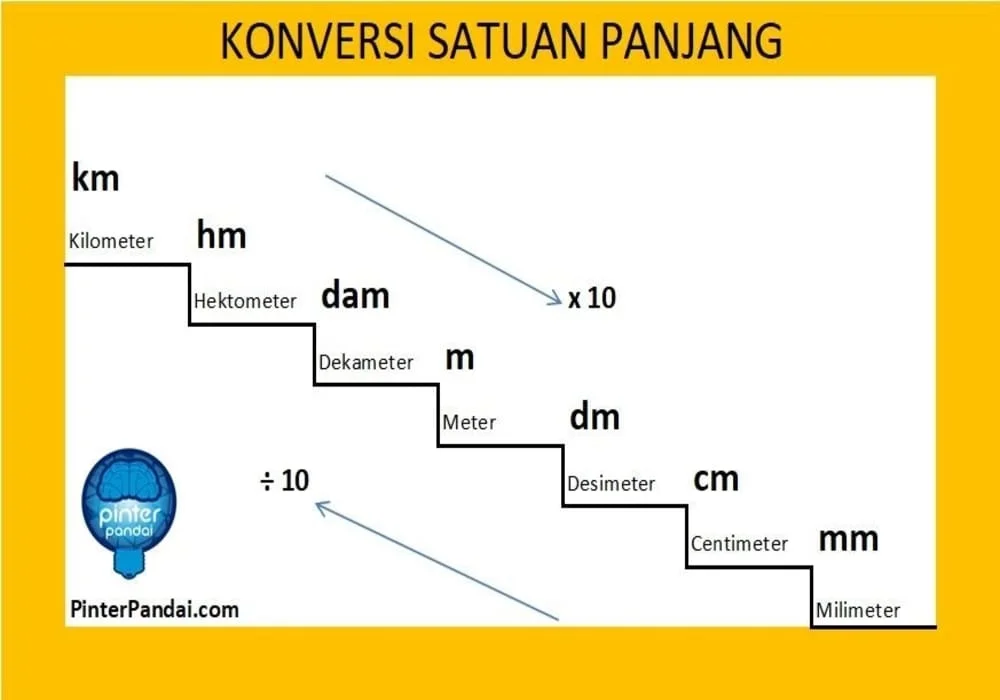 KONVERSI SATUAN PANJANG

km
Kilometer

hm
Hektometer

dam
Dekameter

m
Meter

dm
Desimeter

cm
Centimeter

mm
Milimeter

x 10

÷ 10

pinter pandai

PinterPandai.com